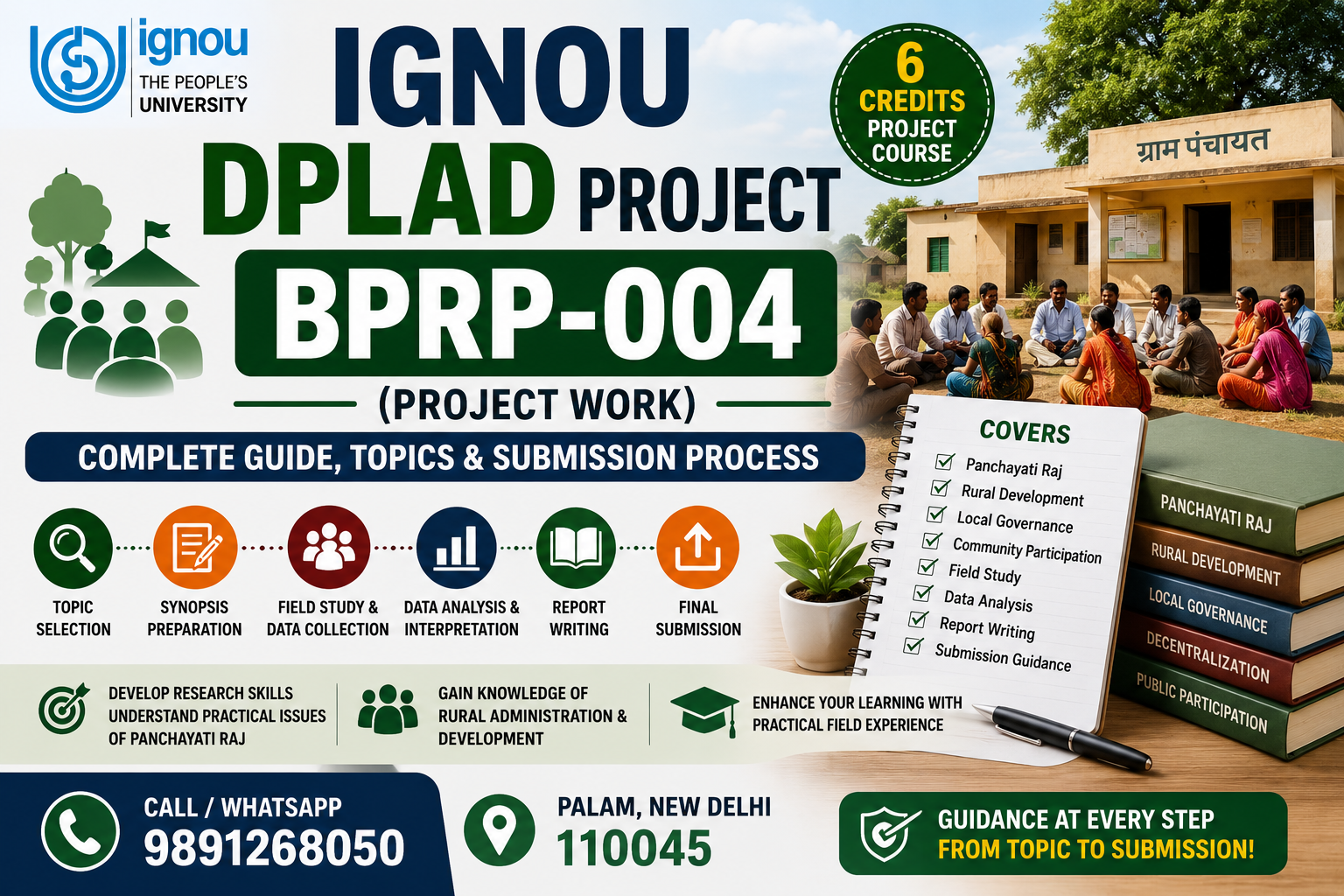 ignou
THE PEOPLE'S UNIVERSITY

IGNOU
DPLAD PROJECT
BPRP-004
(PROJECT WORK)

6 CREDITS PROJECT COURSE

ग्राम पंचायत

COMPLETE GUIDE, TOPICS & SUBMISSION PROCESS

TOPIC SELECTION
SYNOPSIS PREPARATION
FIELD STUDY & DATA COLLECTION
DATA ANALYSIS & INTERPRETATION
REPORT WRITING
FINAL SUBMISSION

COVERS
Panchayati Raj
Rural Development
Local Governance
Community Participation
Field Study
Data Analysis
Report Writing
Submission Guidance

PANCHAYATI RAJ
RURAL DEVELOPMENT
LOCAL GOVERNANCE
DECENTRALIZATION
PUBLIC PARTICIPATION

DEVELOP RESEARCH SKILLS UNDERSTAND PRACTICAL ISSUES OF PANCHAYATI RAJ
GAIN KNOWLEDGE OF RURAL ADMINISTRATION & DEVELOPMENT
ENHANCE YOUR LEARNING WITH PRACTICAL FIELD EXPERIENCE

CALL / WHATSAPP
9891268050

PALAM, NEW DELHI
110045

GUIDANCE AT EVERY STEP
FROM TOPIC TO SUBMISSION!